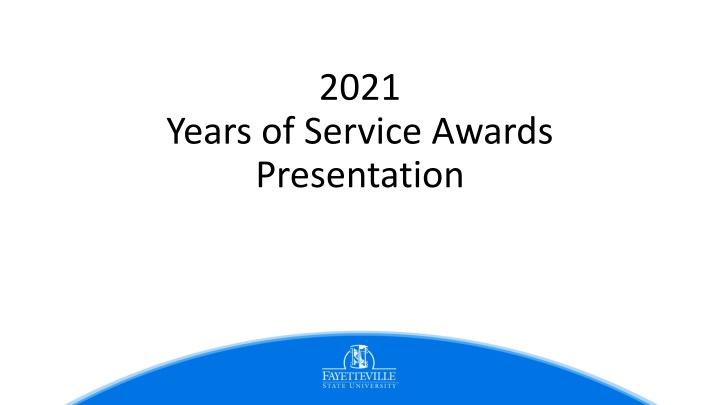 2021
Years of Service Awards
Presentation

FAYETTEVILLE
STATE UNIVERSITY